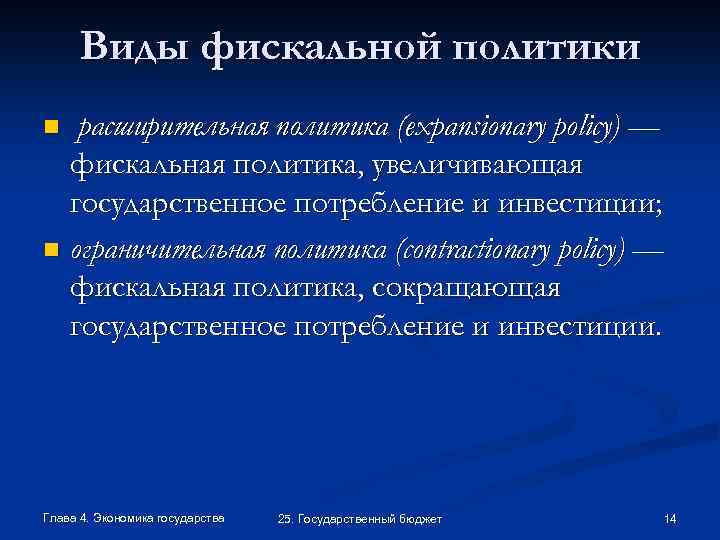 Виды фискальной политики

расширительная политика (expansionary policy) — фискальная политика, увеличивающая государственное потребление и инвестиции;

ограничительная политика (contractionary policy) — фискальная политика, сокращающая государственное потребление и инвестиции.

Глава 4. Экономика государства

25. Государственный бюджет

14